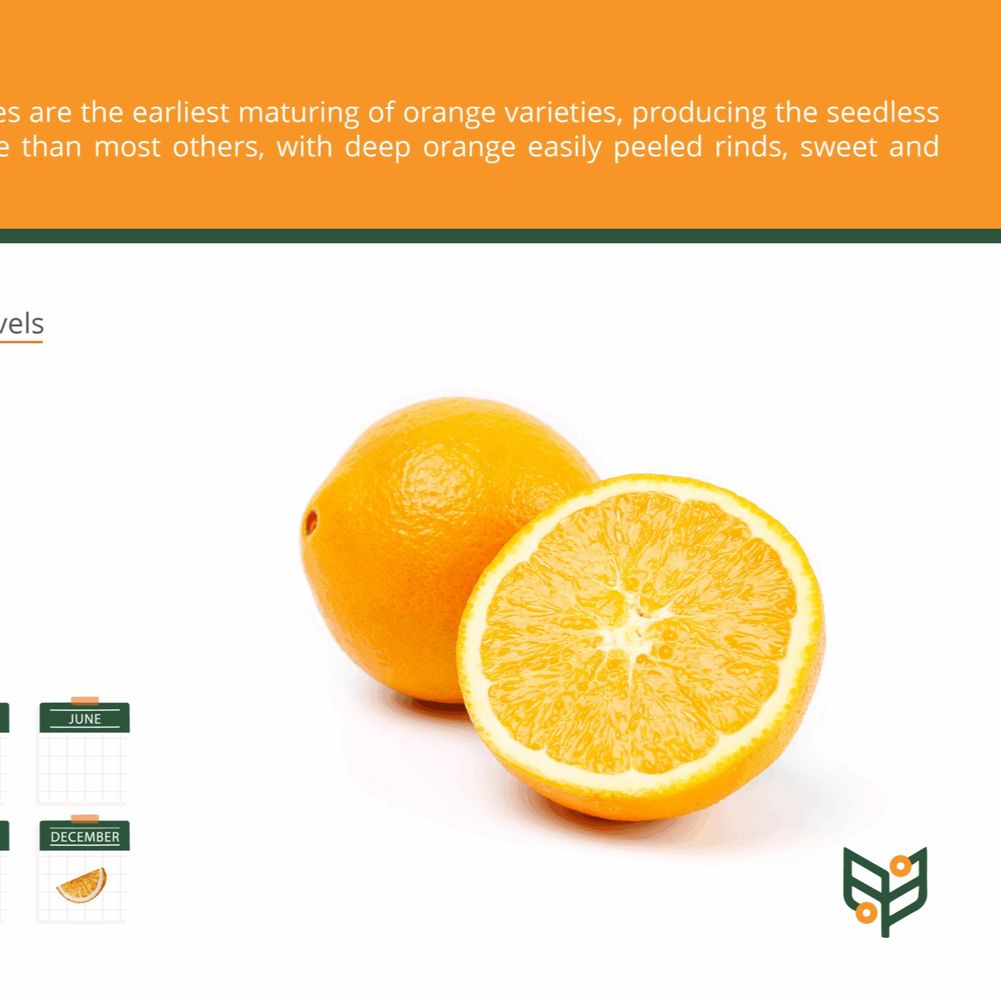 es are the earliest maturing of orange varieties, producing the seedless e than most others, with deep orange easily peeled rinds, sweet and

vels

JUNE

DECEMBER